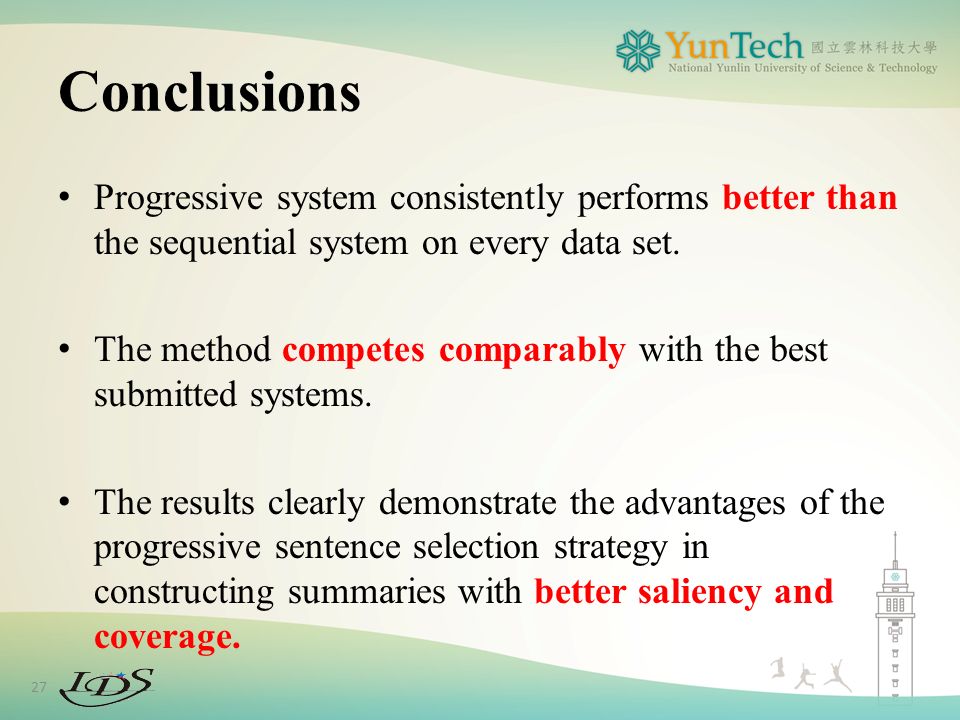 YunTech 國立雲林科技大學
National Yunlin University of Science & Technology

Conclusions

• Progressive system consistently performs better than the sequential system on every data set.

• The method competes comparably with the best submitted systems.

• The results clearly demonstrate the advantages of the progressive sentence selection strategy in constructing summaries with better saliency and coverage.

27 IDS